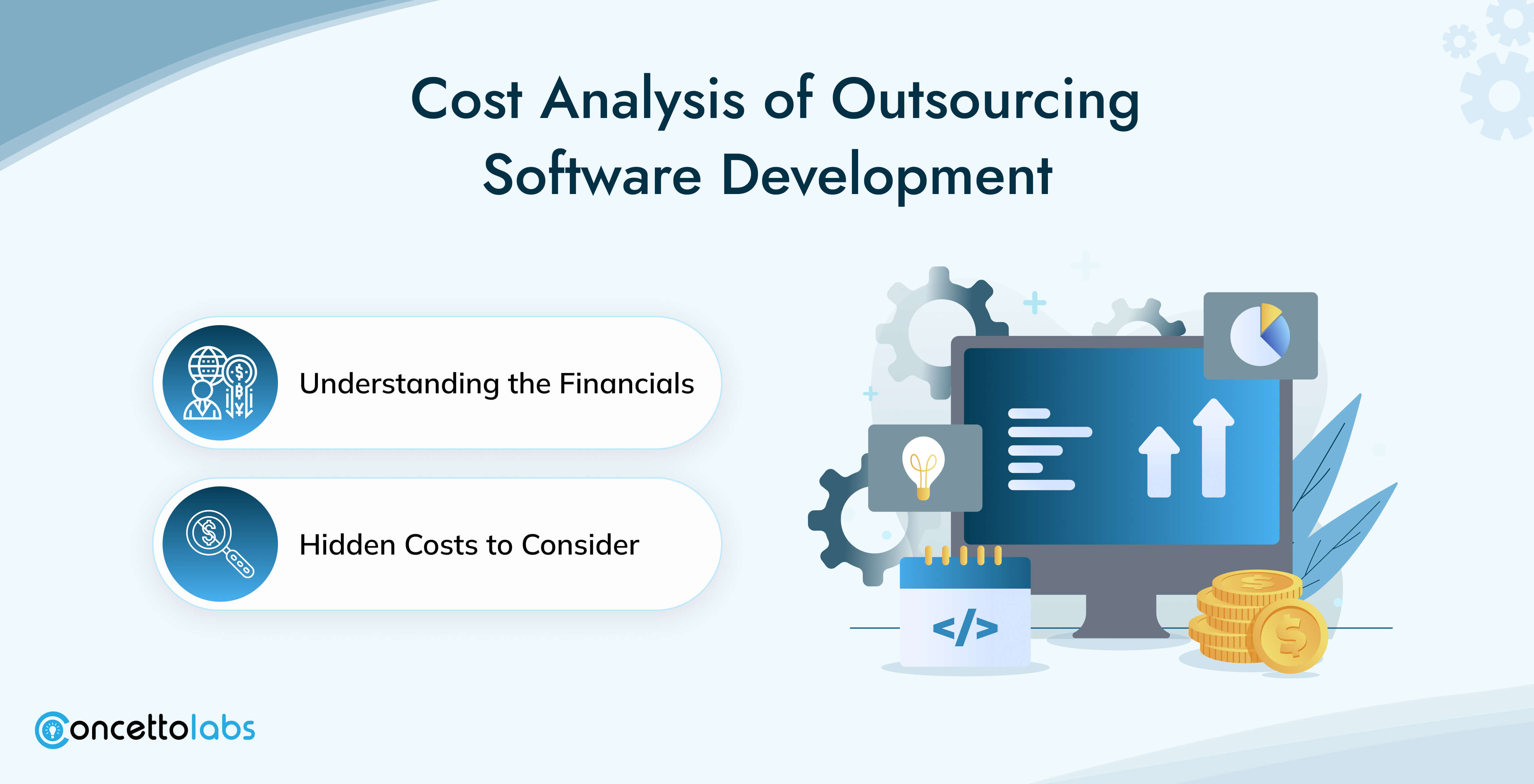 Cost Analysis of Outsourcing Software Development

Understanding the Financials

Hidden Costs to Consider

</>

concettolabs